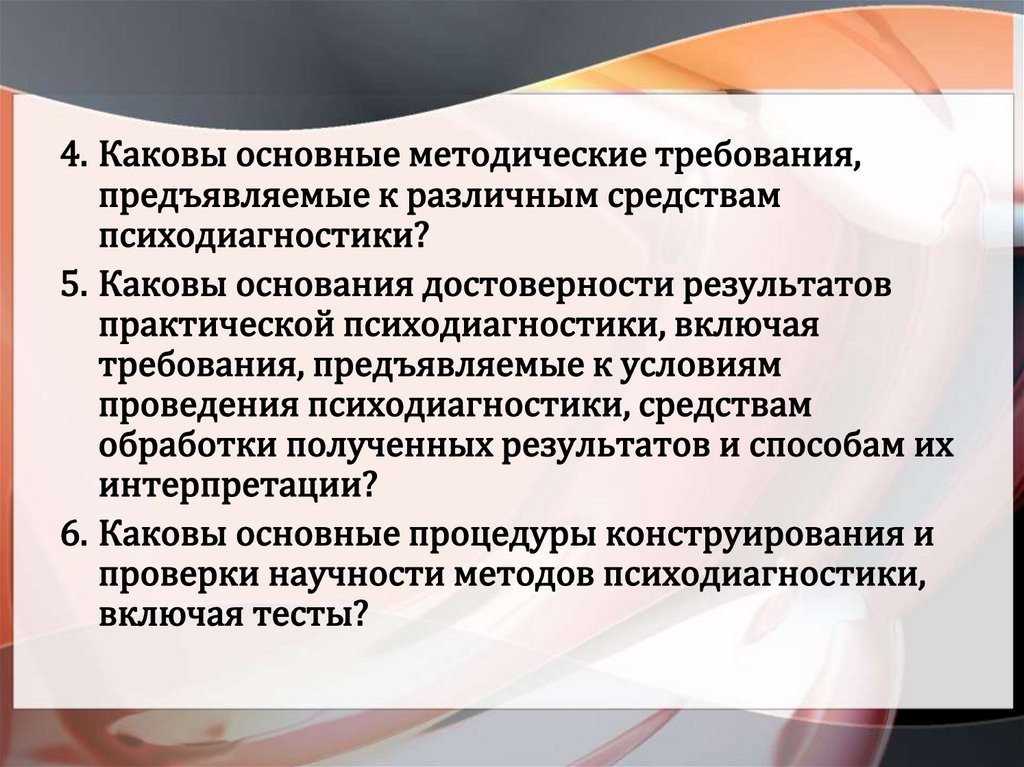 4. Каковы основные методические требования, предъявляемые к различным средствам психодиагностики?

5. Каковы основания достоверности результатов практической психодиагностики, включая требования, предъявляемые к условиям проведения психодиагностики, средствам обработки полученных результатов и способам их интерпретации?

6. Каковы основные процедуры конструирования и проверки научности методов психодиагностики, включая тесты?